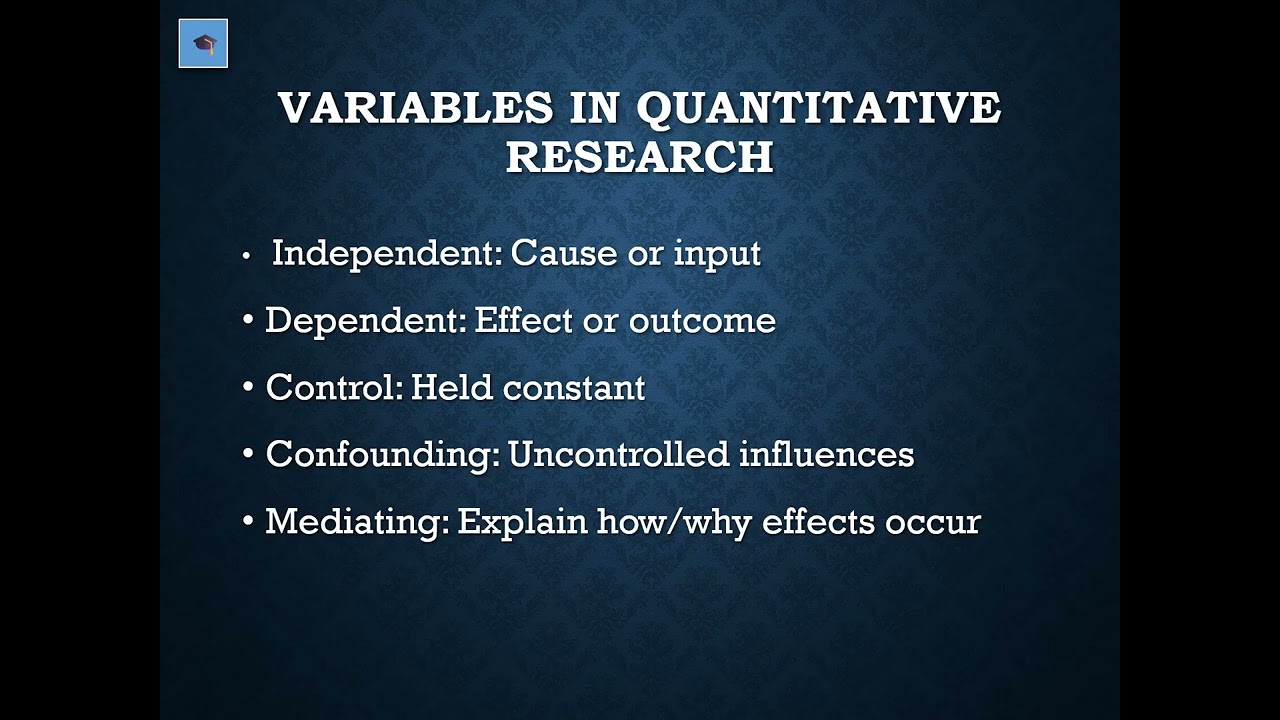 VARIABLES IN QUANTITATIVE RESEARCH

• Independent: Cause or input
• Dependent: Effect or outcome
• Control: Held constant
• Confounding: Uncontrolled influences
• Mediating: Explain how/why effects occur